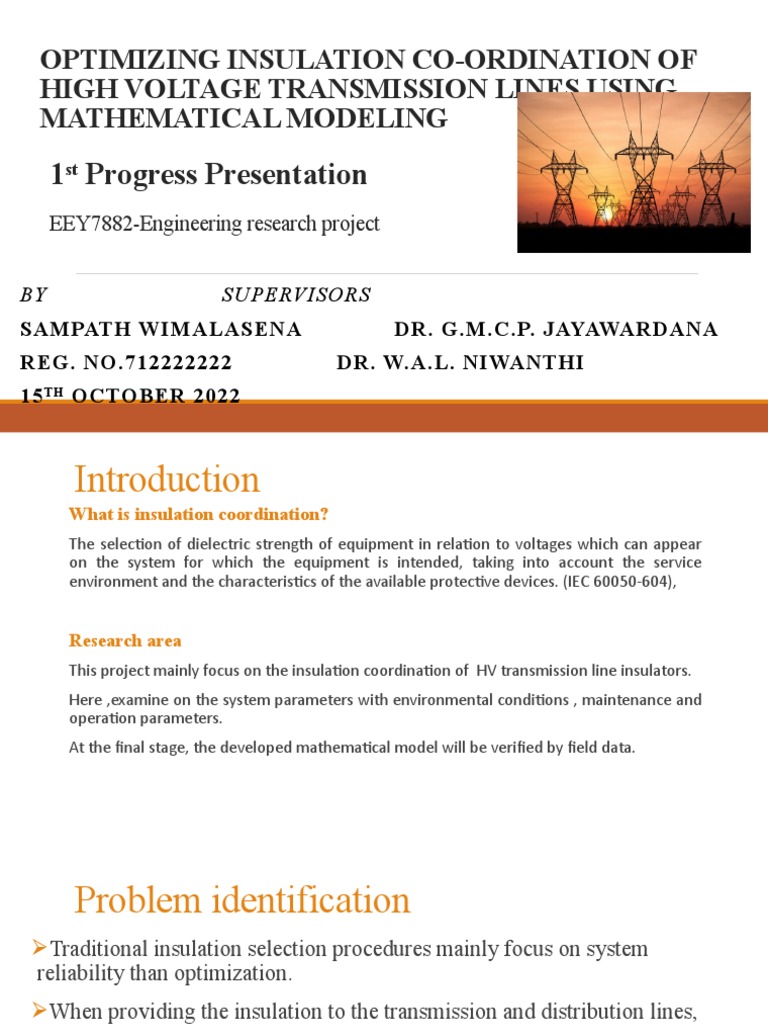 OPTIMIZING INSULATION CO-ORDINATION OF HIGH VOLTAGE TRANSMISSION LINES USING MATHEMATICAL MODELING

1st Progress Presentation

EEY7882-Engineering research project

BY SUPERVISORS

SAMPATH WIMALASENA DR. G.M.C.P. JAYAWARDANA

REG. NO.712222222 DR. W.A.L. NIWANTHI

15TH OCTOBER 2022

Introduction

What is insulation coordination?

The selection of dielectric strength of equipment in relation to voltages which can appear on the system for which the equipment is intended, taking into account the service environment and the characteristics of the available protective devices. (IEC 60050-604),

Research area

This project mainly focus on the insulation coordination of HV transmission line insulators.

Here ,examine on the system parameters with environmental conditions , maintenance and operation parameters.

At the final stage, the developed mathematical model will be verified by field data.

Problem identification

➢Traditional insulation selection procedures mainly focus on system reliability than optimization.

➢When providing the insulation to the transmission and distribution lines,